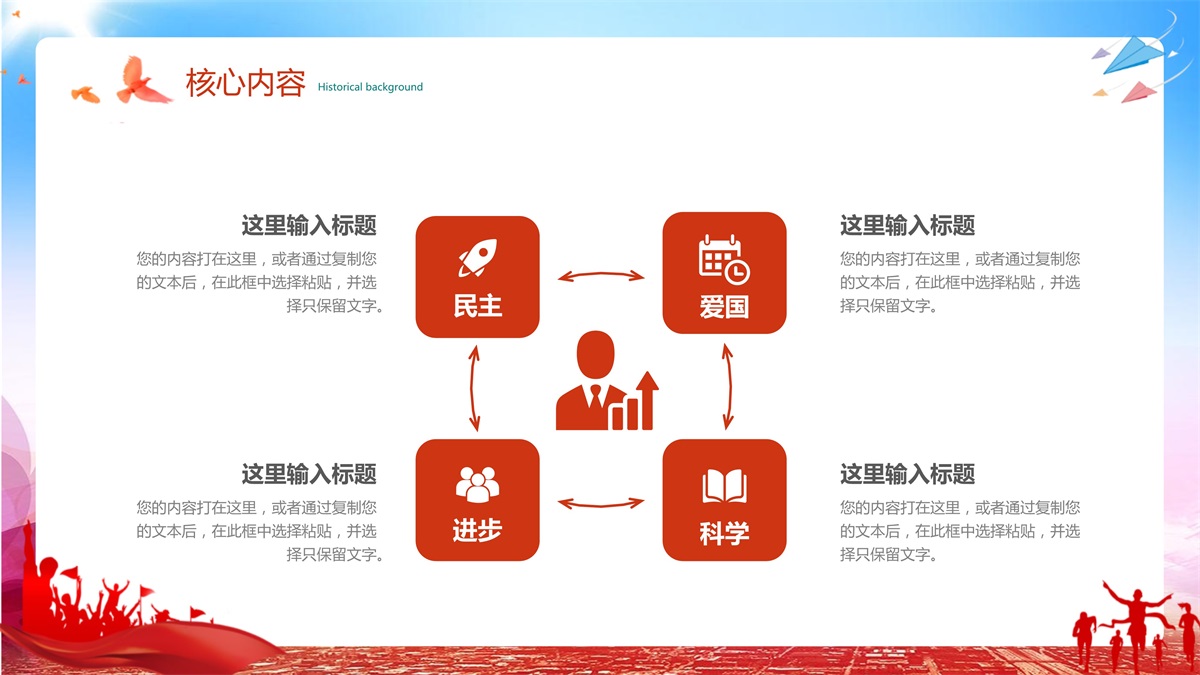 核心内容 Historical background

这里输入标题

您的内容打在这里，或者通过复制您的文本后，在此框中选择粘贴，并选择只保留文字。

民主

爱国

这里输入标题

您的内容打在这里，或者通过复制您的文本后，在此框中选择粘贴，并选择只保留文字。

这里输入标题

您的内容打在这里，或者通过复制您的文本后，在此框中选择粘贴，并选择只保留文字。

进步

科学

这里输入标题

您的内容打在这里，或者通过复制您的文本后，在此框中选择粘贴，并选择只保留文字。